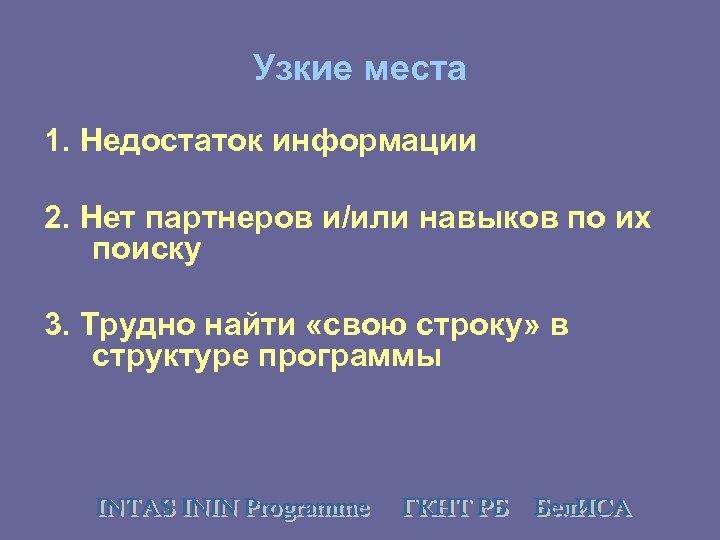 Узкие места

1. Недостаток информации

2. Нет партнеров и/или навыков по их поиску

3. Трудно найти «свою строку» в структуре программы

INTAS ININ Programme ГКНТ РБ БелИСА